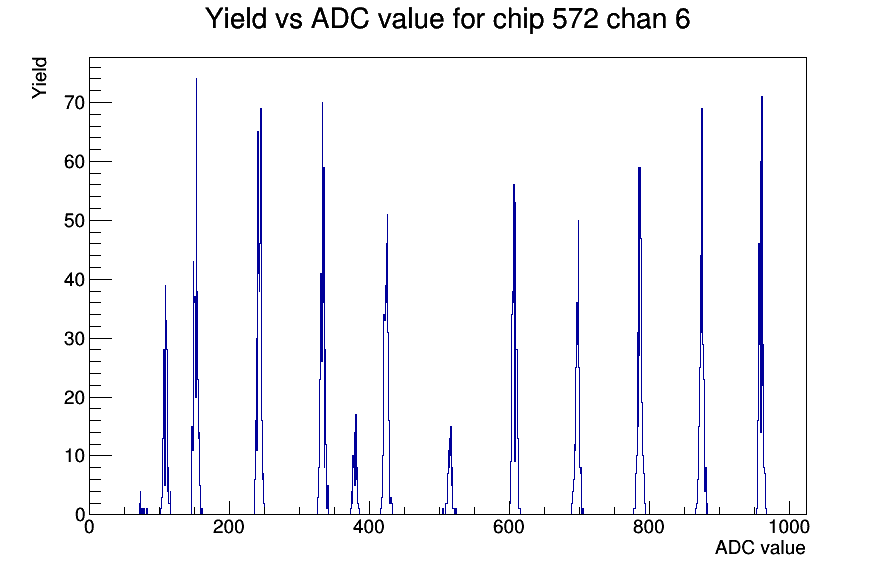 Yield vs ADC value for chip 572 chan 6

Yield

70
60
50
40
30
20
10
0

0
200
400
600
800
1000

ADC value